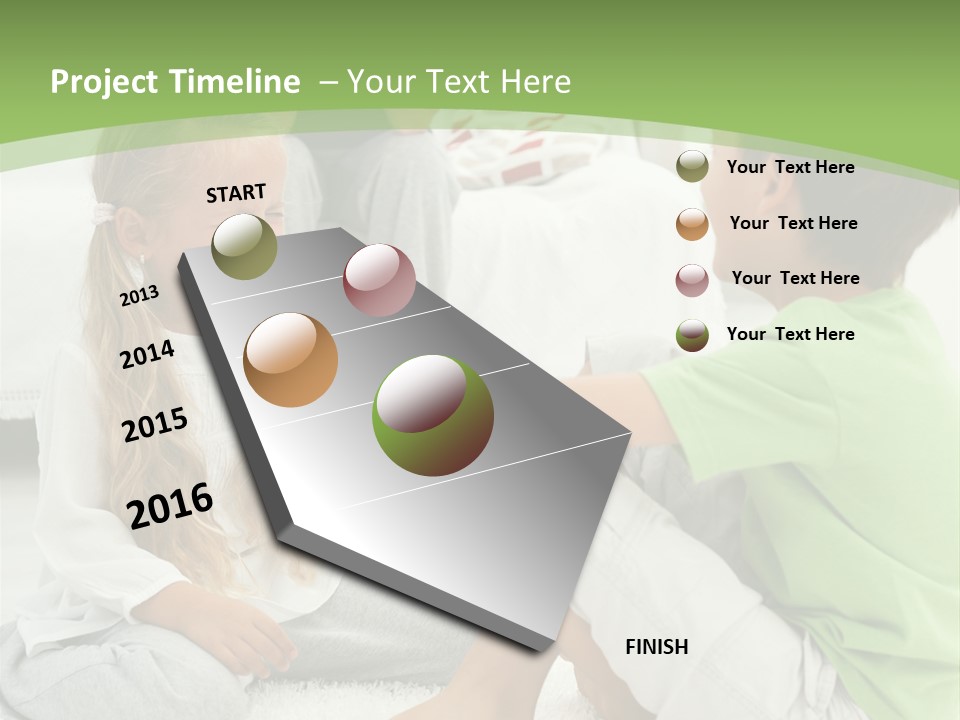 Project Timeline – Your Text Here

START

2013

2014

2015

2016

FINISH

Your Text Here

Your Text Here

Your Text Here

Your Text Here